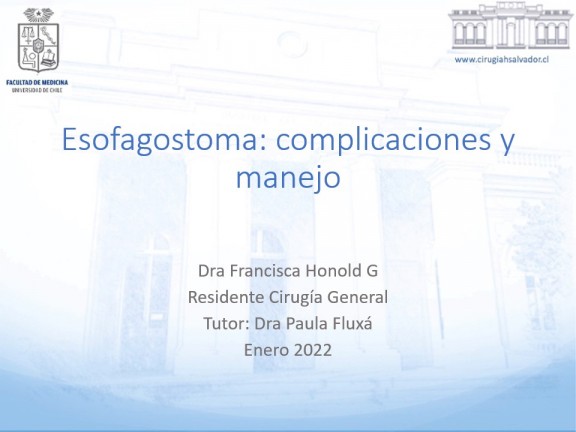 FACULTAD DE MEDICINA
UNIVERSIDAD DE CHILE

www.cirugiahsalvador.cl

Esofagostoma: complicaciones y manejo

Dra Francisca Honold G
Residente Cirugía General
Tutor: Dra Paula Fluxá
Enero 2022